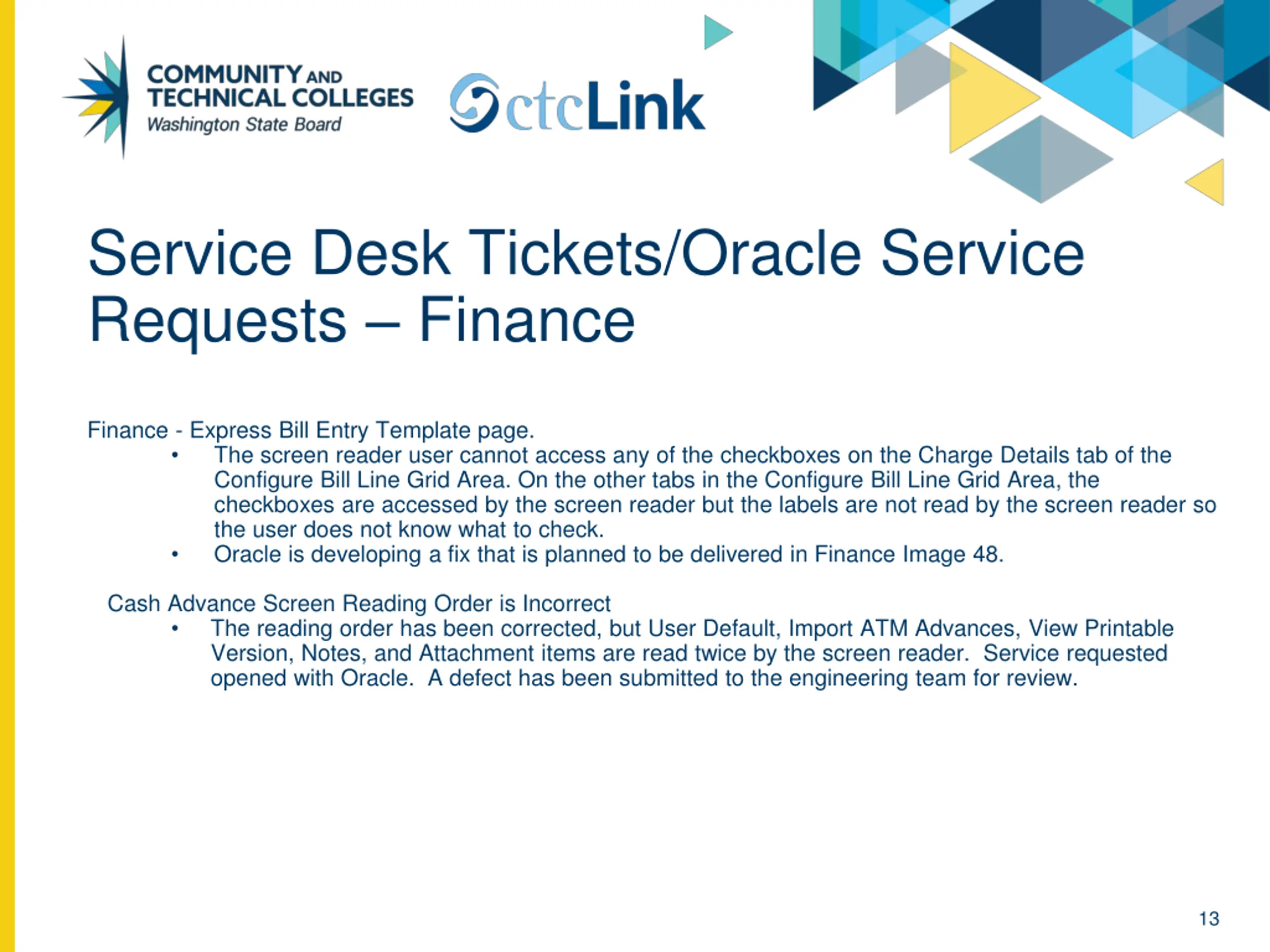 COMMUNITY AND TECHNICAL COLLEGES
Washington State Board

ctcLink

Service Desk Tickets/Oracle Service Requests – Finance

Finance - Express Bill Entry Template page.
• The screen reader user cannot access any of the checkboxes on the Charge Details tab of the Configure Bill Line Grid Area. On the other tabs in the Configure Bill Line Grid Area, the checkboxes are accessed by the screen reader but the labels are not read by the screen reader so the user does not know what to check.
• Oracle is developing a fix that is planned to be delivered in Finance Image 48.

Cash Advance Screen Reading Order is Incorrect
• The reading order has been corrected, but User Default, Import ATM Advances, View Printable Version, Notes, and Attachment items are read twice by the screen reader. Service requested opened with Oracle. A defect has been submitted to the engineering team for review.

13